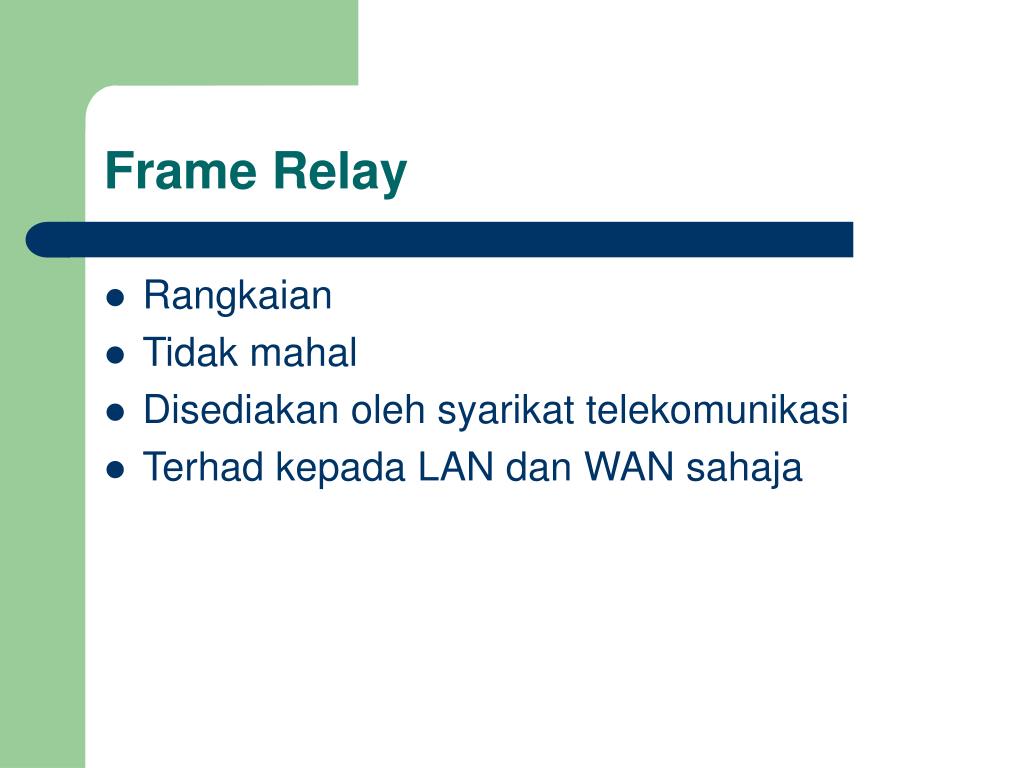 Frame Relay

- Rangkaian
- Tidak mahal
- Disediakan oleh syarikat telekomunikasi
- Terhad kepada LAN dan WAN sahaja